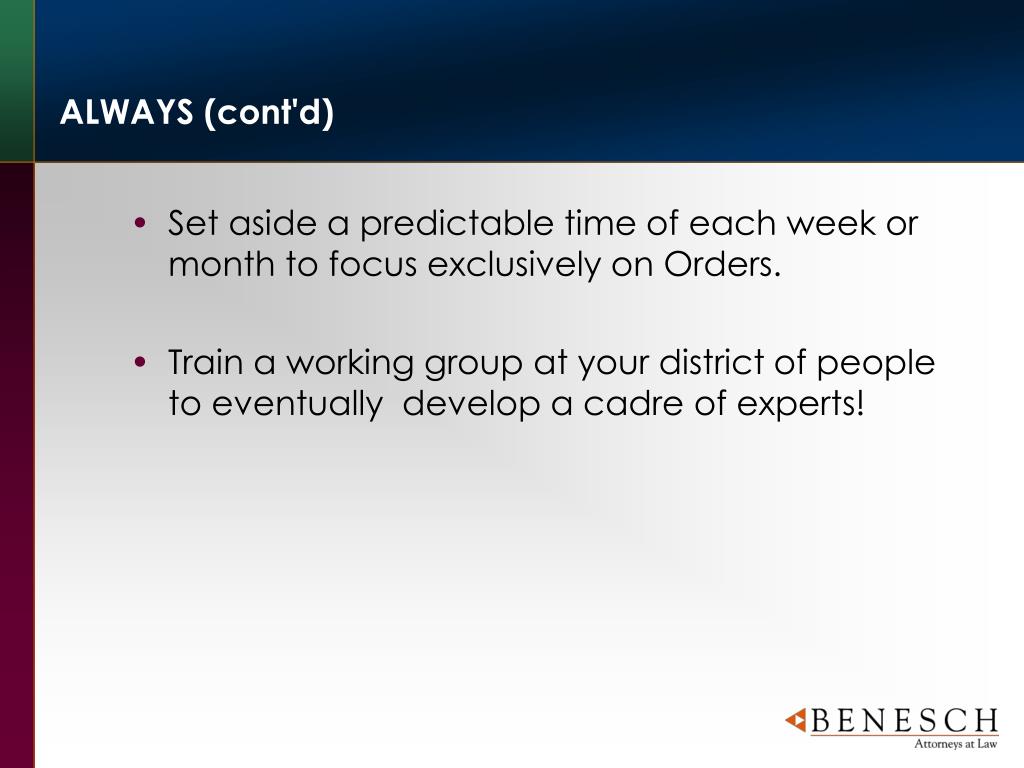 ALWAYS (cont'd)

• Set aside a predictable time of each week or month to focus exclusively on Orders.

• Train a working group at your district of people to eventually develop a cadre of experts!

BENESCH
Attorneys at Law